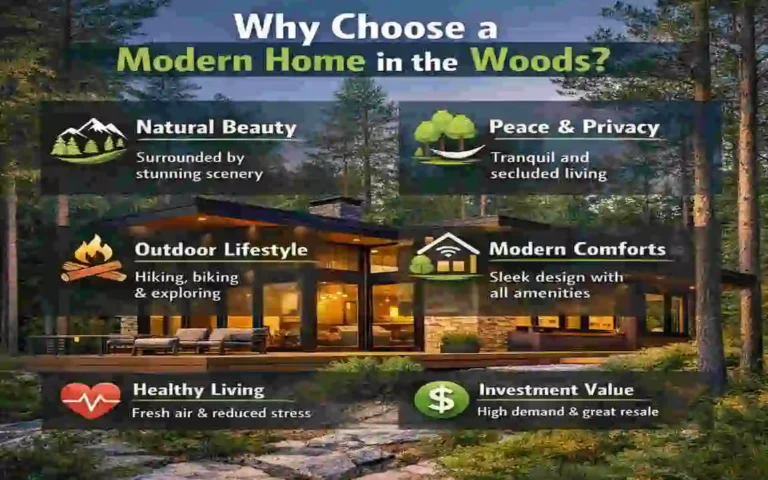 Why Choose a Modern Home in the Woods?

Natural Beauty
Surrounded by stunning scenery

Peace & Privacy
Tranquil and secluded living

Outdoor Lifestyle
Hiking, biking & exploring

Modern Comforts
Sleek design with all amenities

Healthy Living
Fresh air & reduced stress

$

Investment Value
High demand & great resale